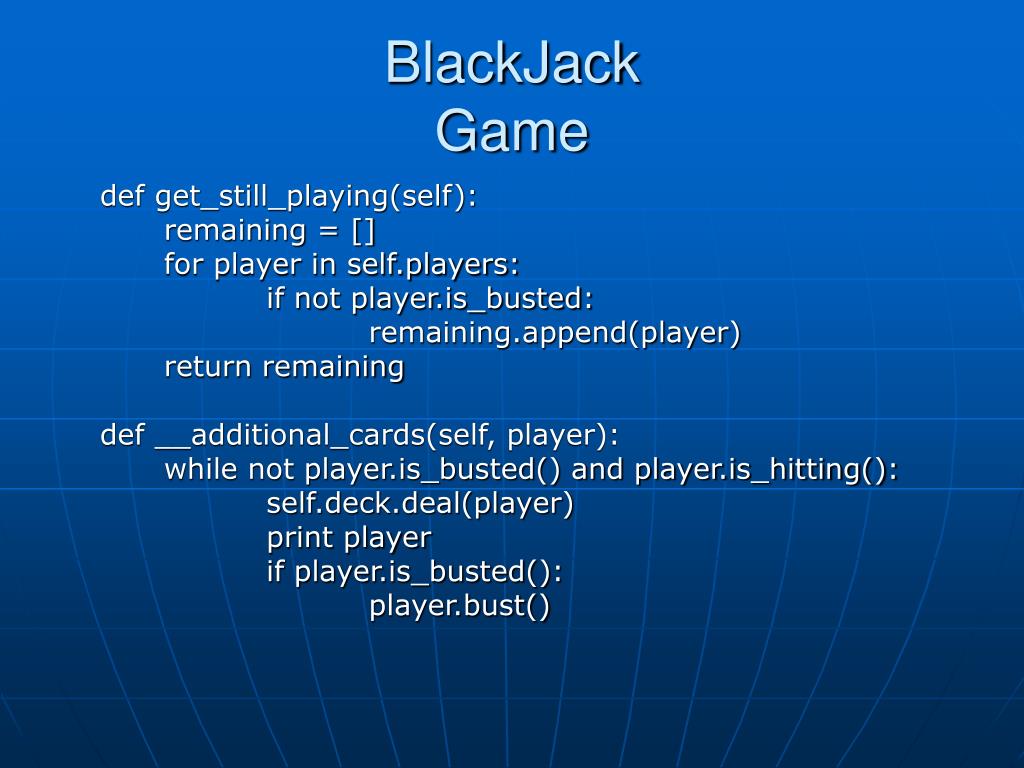 BlackJack
Game

def get_still_playing(self):
    remaining = []
    for player in self.players:
        if not player.is_busted:
            remaining.append(player)
    return remaining

def __additional_cards(self, player):
    while not player.is_busted() and player.is_hitting():
        self.deck.deal(player)
        print player
        if player.is_busted():
            player.bust()